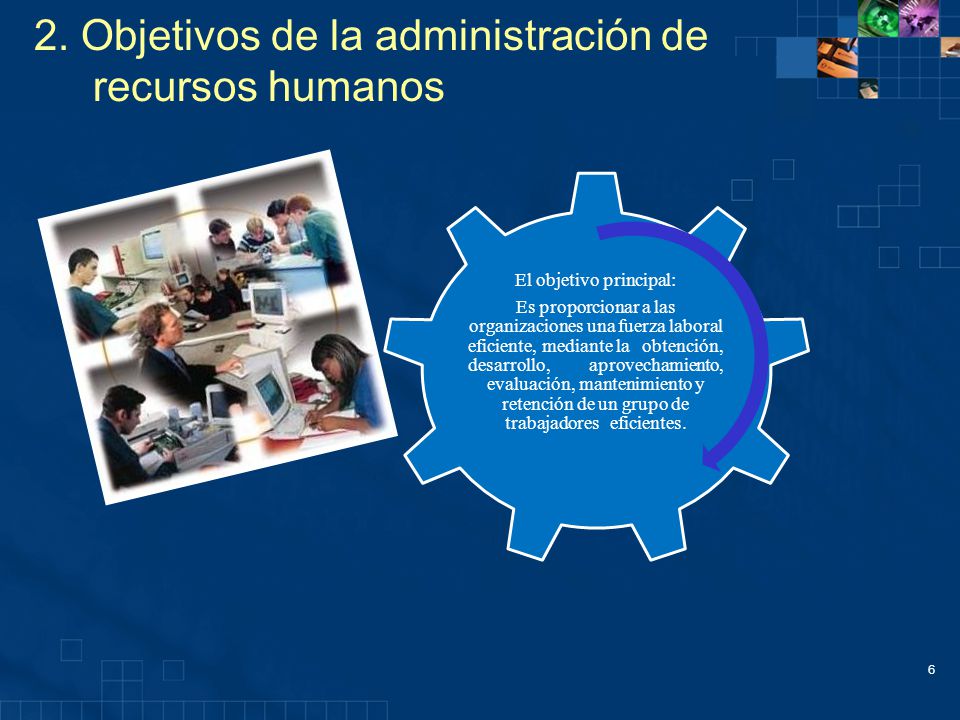 2. Objetivos de la administración de recursos humanos

El objetivo principal:

Es proporcionar a las organizaciones una fuerza laboral eficiente, mediante la obtención, desarrollo, aprovechamiento, evaluación, mantenimiento y retención de un grupo de trabajadores eficientes.

6